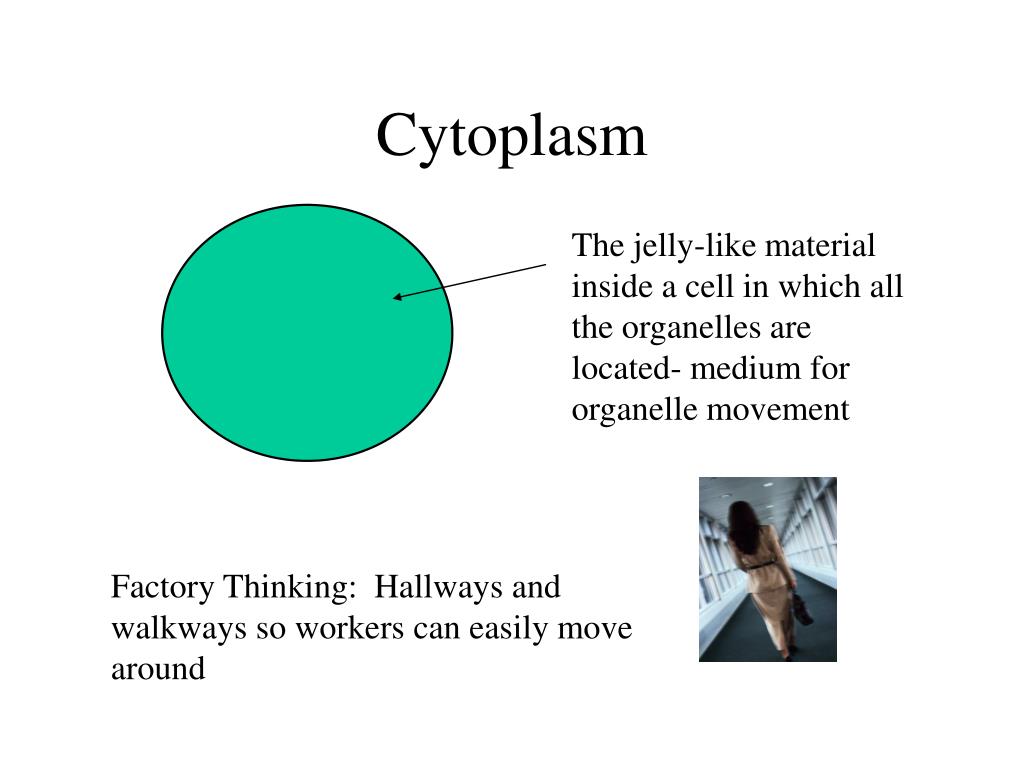 Cytoplasm

The jelly-like material inside a cell in which all the organelles are located- medium for organelle movement

Factory Thinking: Hallways and walkways so workers can easily move around